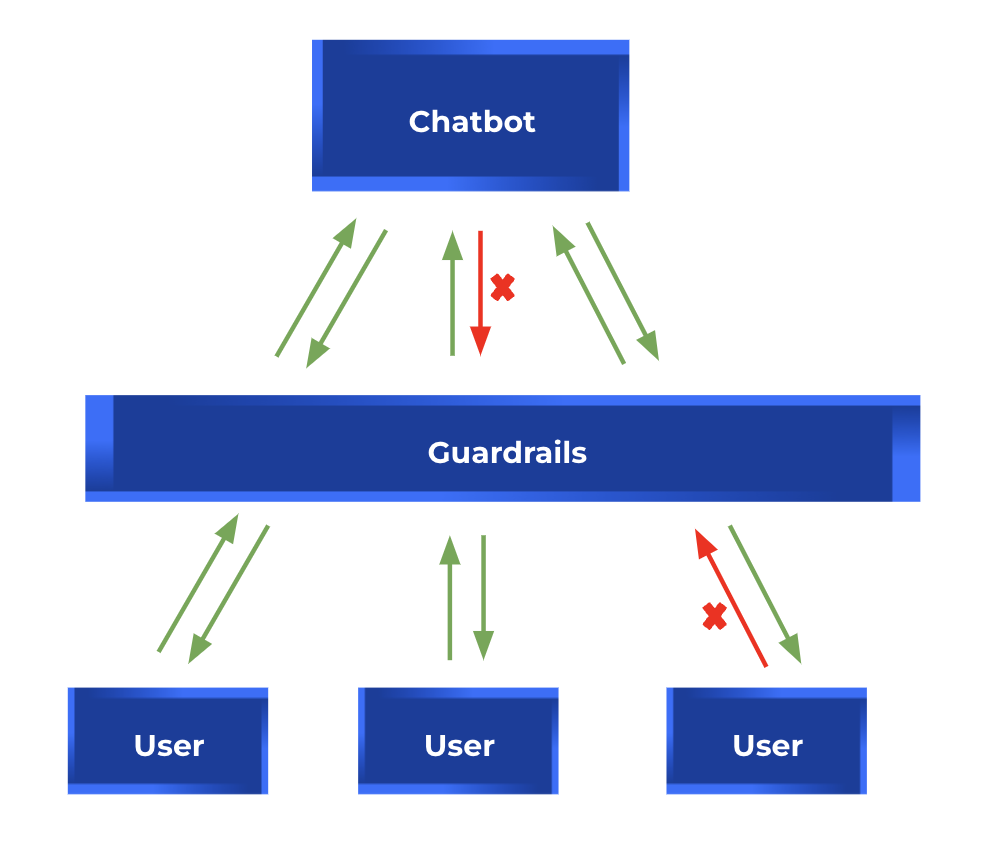 Chatbot

Guardrails

User

User

User